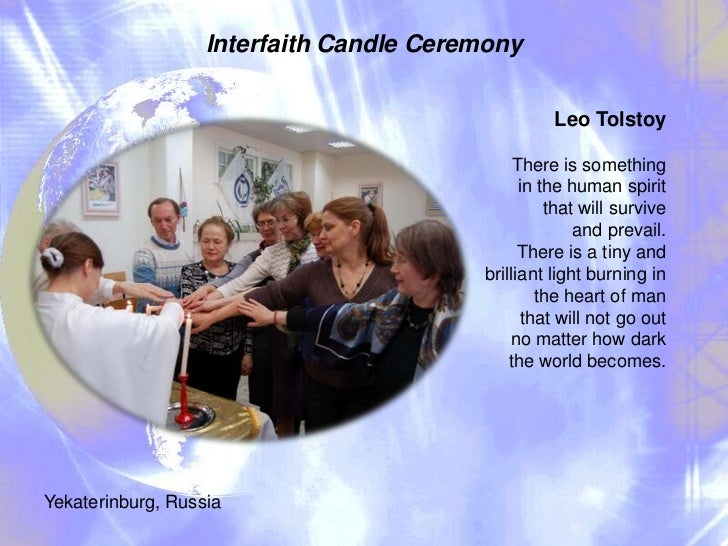 Interfaith Candle Ceremony

Leo Tolstoy

There is something in the human spirit that will survive and prevail. There is a tiny and brilliant light burning in the heart of man that will not go out no matter how dark the world becomes.

Yekaterinburg, Russia